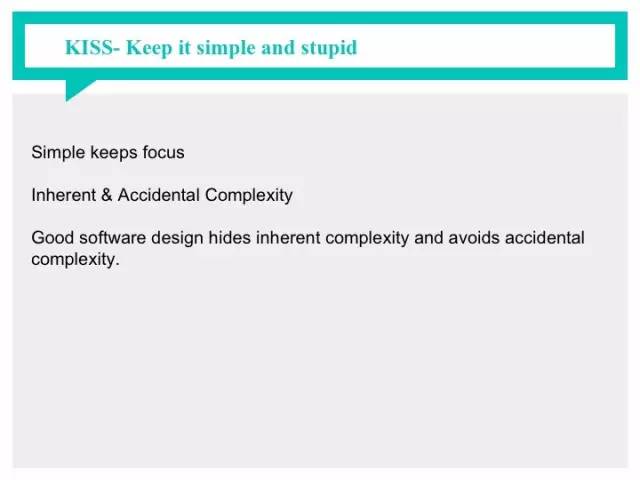 KISS- Keep it simple and stupid

Simple keeps focus

Inherent & Accidental Complexity

Good software design hides inherent complexity and avoids accidental complexity.